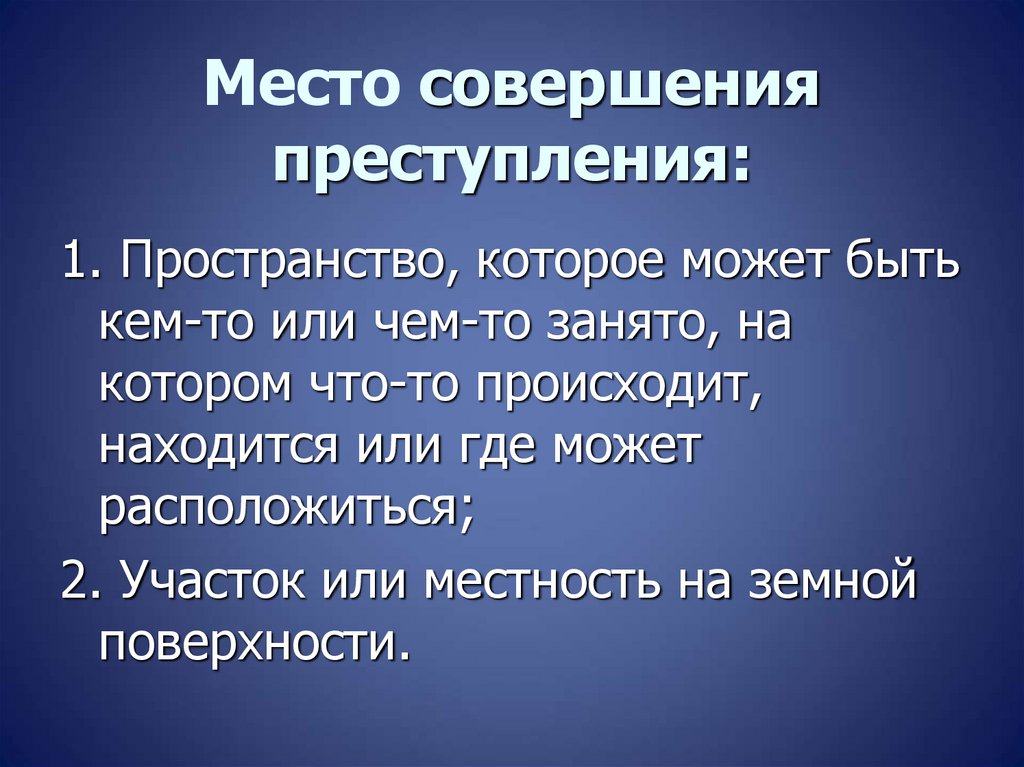 Место совершения преступления:

1. Пространство, которое может быть кем-то или чем-то занято, на котором что-то происходит, находится или где может расположиться;

2. Участок или местность на земной поверхности.